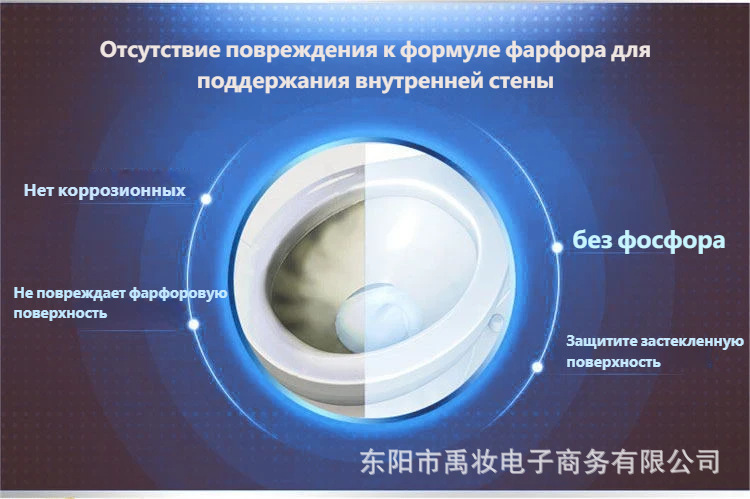 Отсутствие повреждения к формуле фарфора для поддержания внутренней стены

Нет коррозионных

Не повреждает фарфоровую поверхность

без фосфора

Защитите застекленную поверхность

东阳市禹妆电子商务有限公司